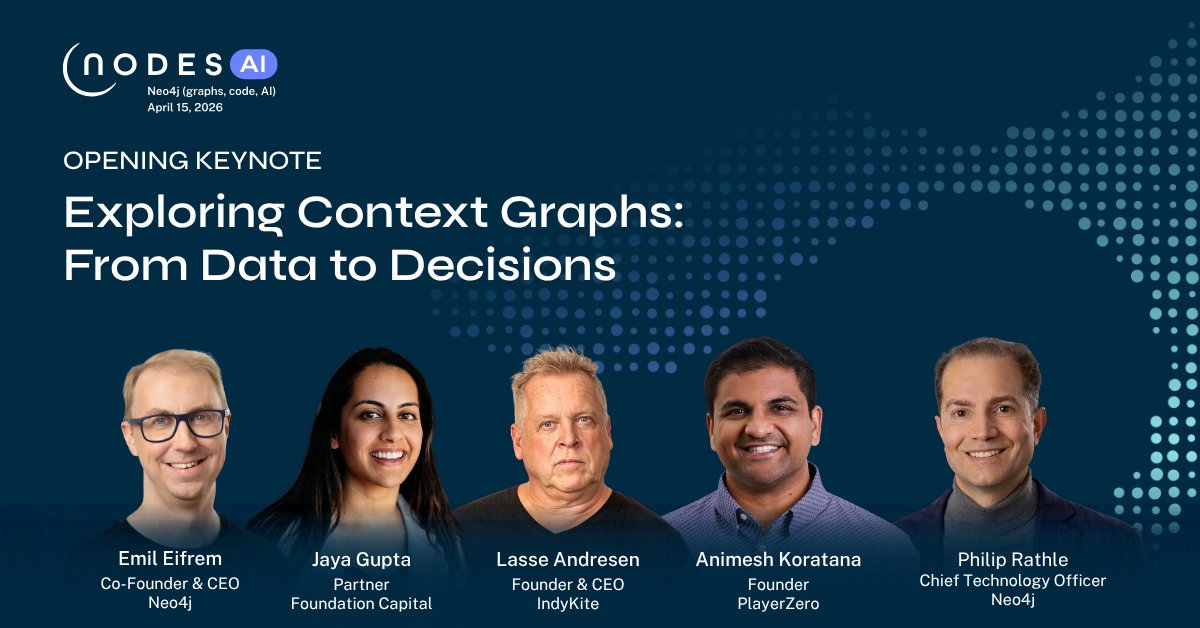 NODES AI
Neo4j (graphs, code, AI)
April 15, 2026

OPENING KEYNOTE

Exploring Context Graphs: From Data to Decisions

Emil Eifrem
Co-Founder & CEO
Neo4j

Jaya Gupta
Partner
Foundation Capital

Lasse Andresen
Founder & CEO
IndyKite

Animesh Koratana
Founder
PlayerZero

Philip Rathle
Chief Technology Officer
Neo4j